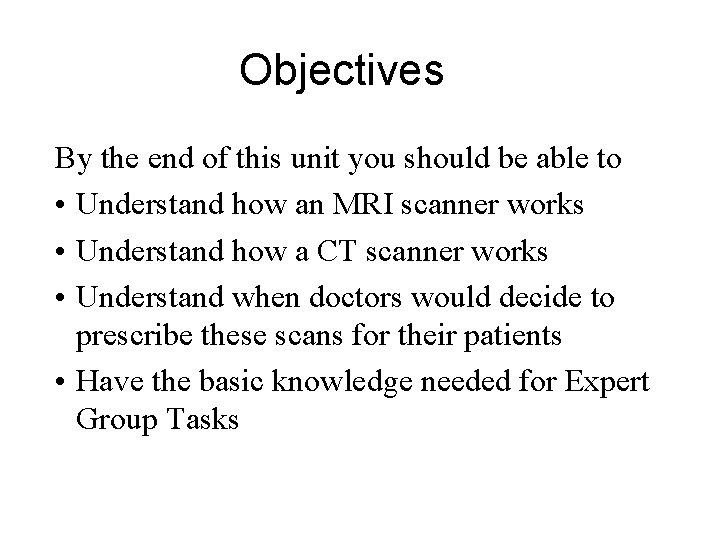 Objectives

By the end of this unit you should be able to

• Understand how an MRI scanner works

• Understand how a CT scanner works

• Understand when doctors would decide to prescribe these scans for their patients

• Have the basic knowledge needed for Expert Group Tasks